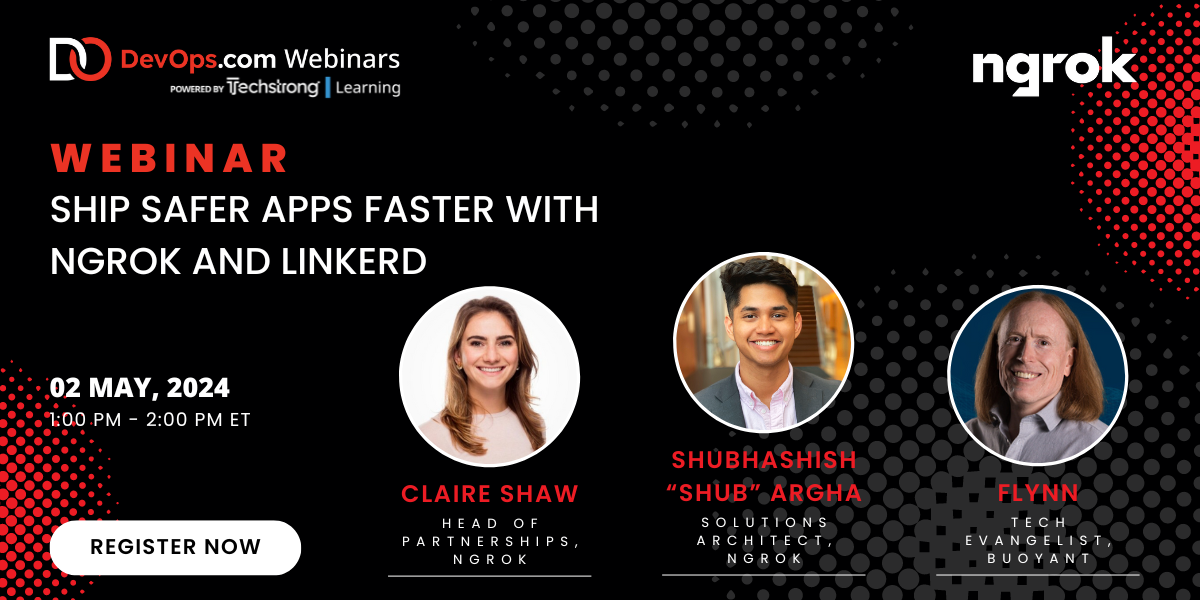 DevOps.com Webinars
POWERED BY Techstrong | Learning

ngrok

WEBINAR
SHIP SAFER APPS FASTER WITH NGROK AND LINKERD

02 MAY, 2024
1:00 PM - 2:00 PM ET

REGISTER NOW

CLAIRE SHAW
HEAD OF PARTNERSHIPS, NGROK

SHUBHASHISH "SHUB" ARGHA
SOLUTIONS ARCHITECT, NGROK

FLYNN
TECH EVANGELIST, BUOYANT